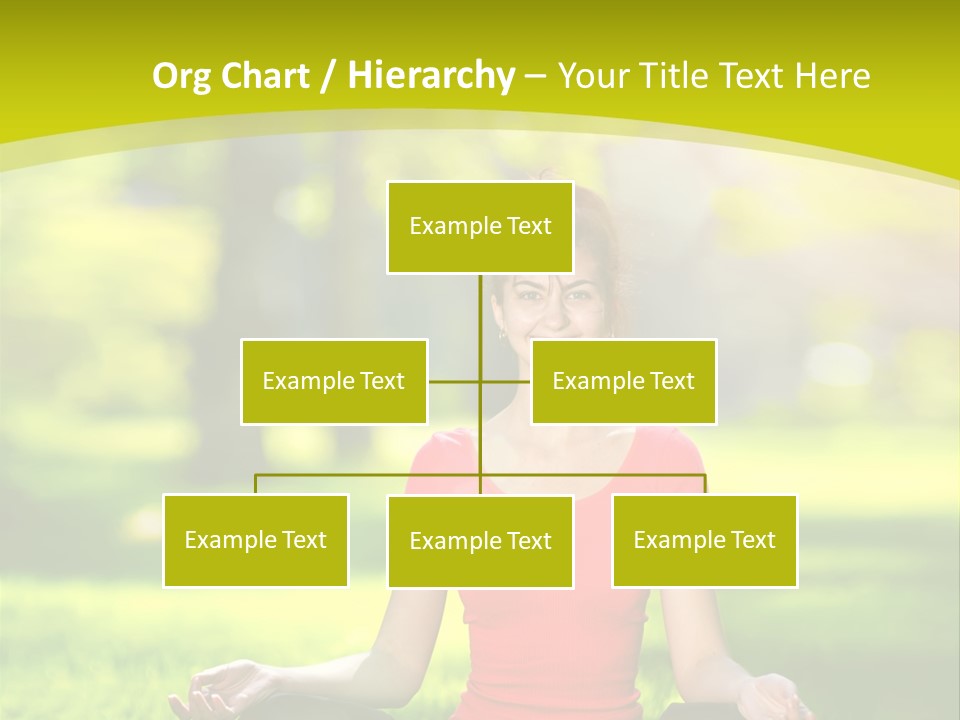 Org Chart / Hierarchy – Your Title Text Here

Example Text

Example Text

Example Text

Example Text

Example Text

Example Text